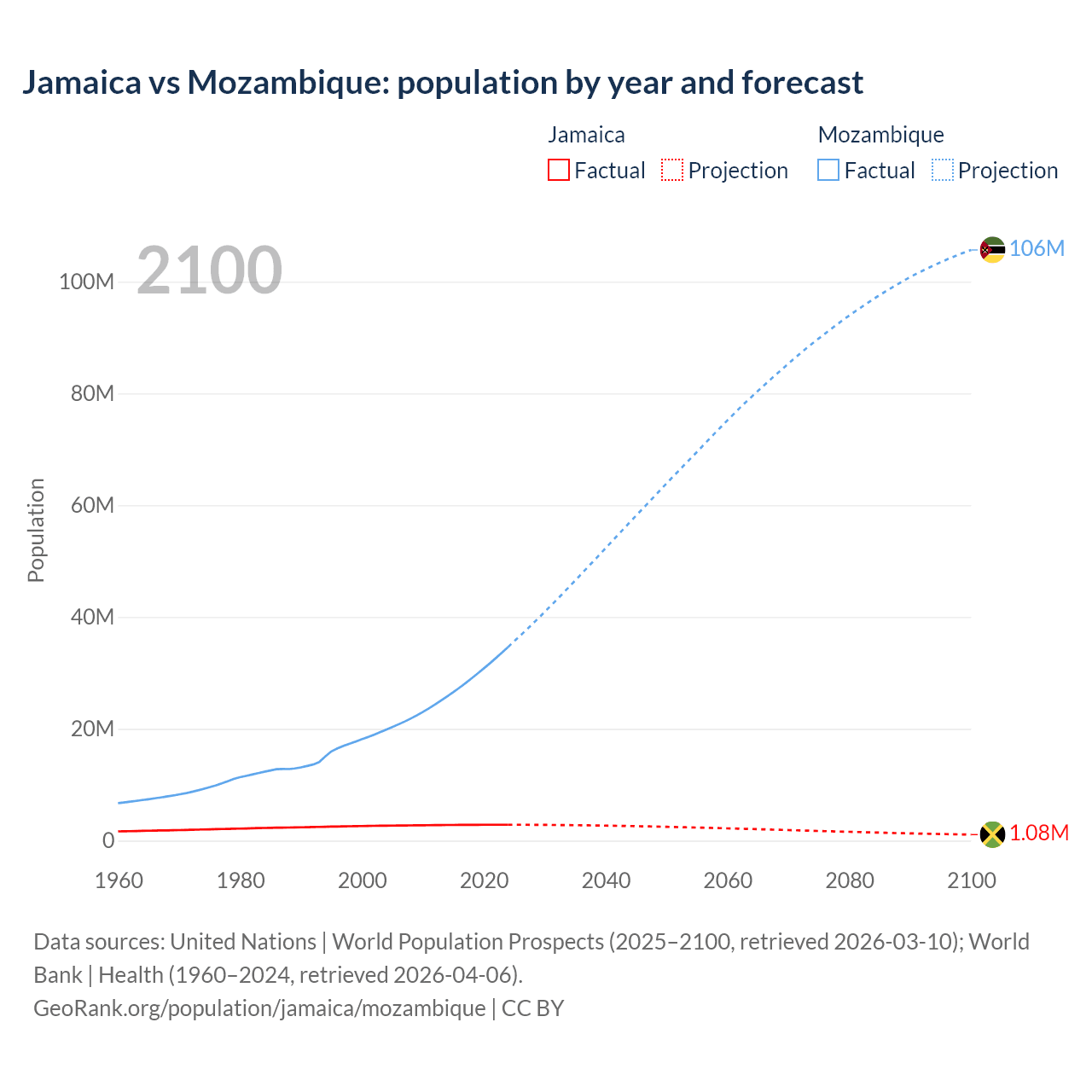 Jamaica vs Mozambique: population by year and forecast

Jamaica
Factual Projection

Mozambique
Factual Projection

2100

106M

1.08M

Population

100M
80M
60M
40M
20M
0

1960 1980 2000 2020 2040 2060 2080 2100

Data sources: United Nations | World Population Prospects (2025–2100, retrieved 2026-03-10); World Bank | Health (1960–2024, retrieved 2026-04-06).
GeoRank.org/population/jamaica/mozambique | CC BY